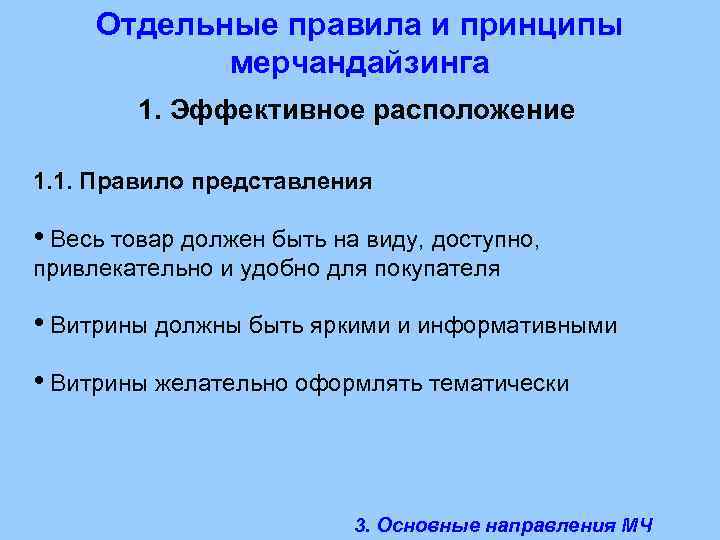 Отдельные правила и принципы мерчандайзинга

1. Эффективное расположение

1.1. Правило представления

• Весь товар должен быть на виду, доступно, привлекательно и удобно для покупателя

• Витрины должны быть яркими и информативными

• Витрины желательно оформлять тематически

3. Основные направления МЧ